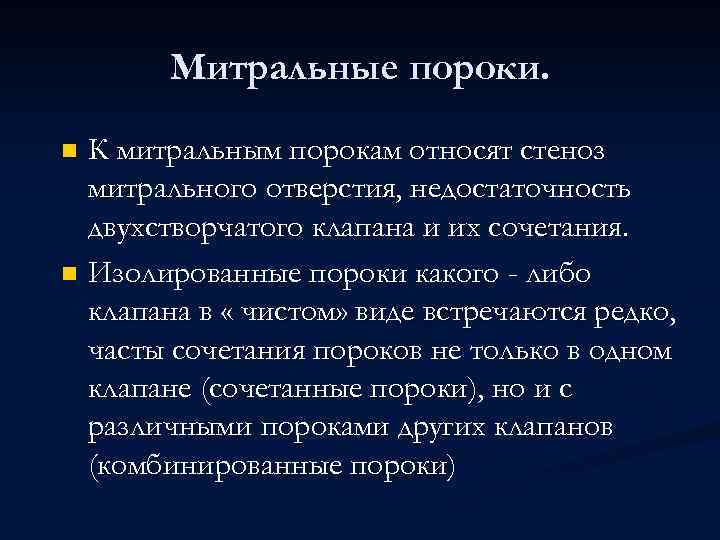 Митральные пороки.

К митральным порокам относят стеноз митрального отверстия, недостаточность двухстворчатого клапана и их сочетания.

Изолированные пороки какого - либо клапана в « чистом» виде встречаются редко, часты сочетания пороков не только в одном клапане (сочетанные пороки), но и с различными пороками других клапанов (комбинированные пороки)